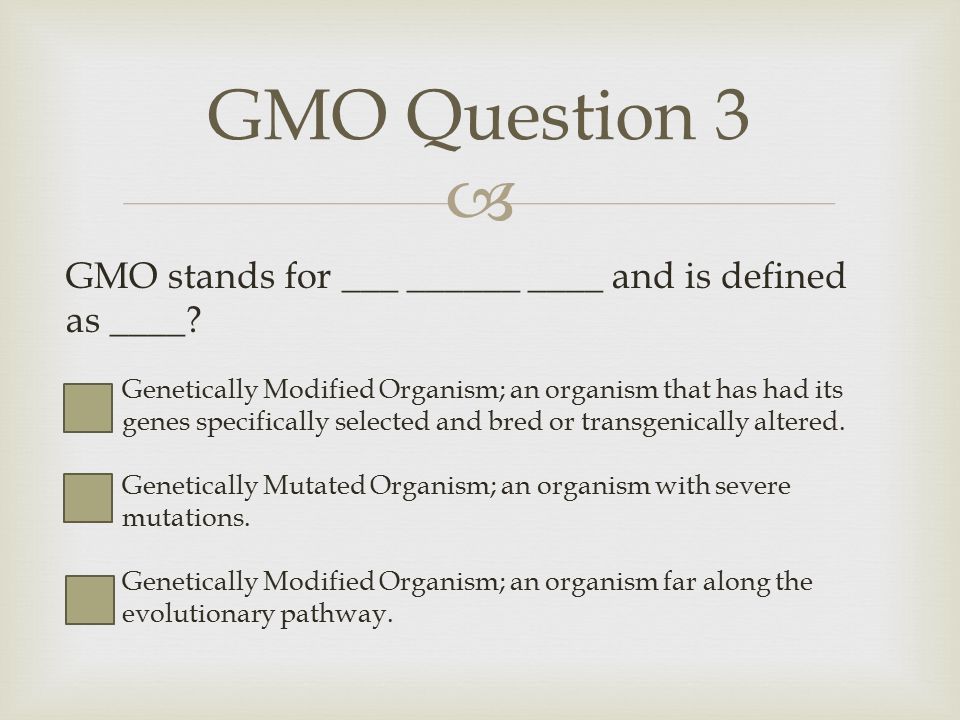 GMO Question 3

GMO stands for ___ ______ ____ and is defined as ____?

Genetically Modified Organism; an organism that has had its genes specifically selected and bred or transgenically altered.

Genetically Mutated Organism; an organism with severe mutations.

Genetically Modified Organism; an organism far along the evolutionary pathway.